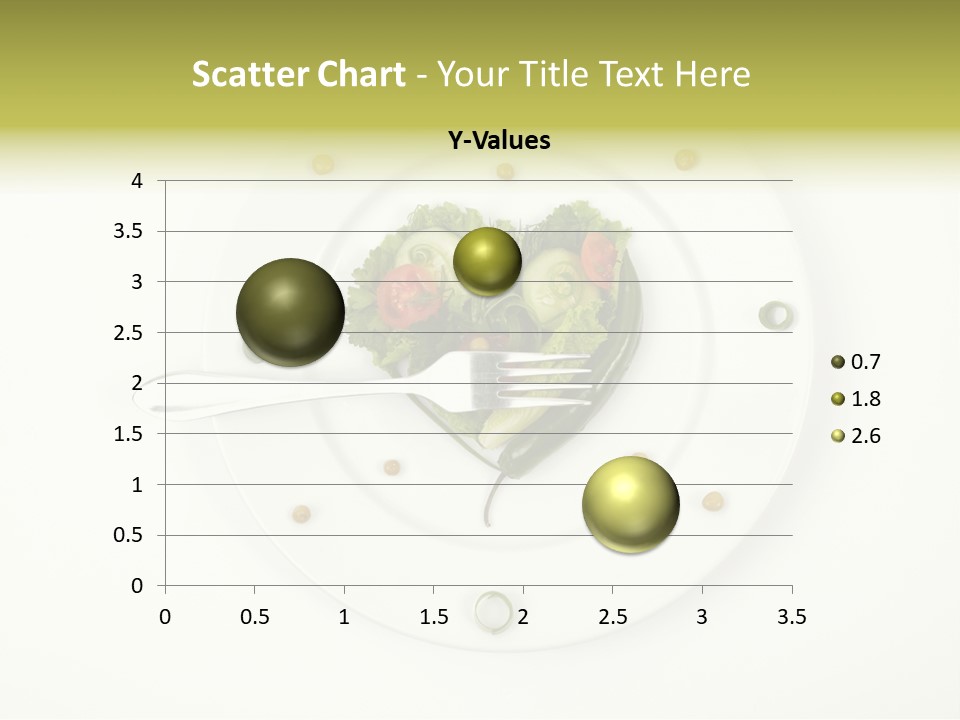 Scatter Chart - Your Title Text Here

Y-Values

4
3.5
3
2.5
2
1.5
1
0.5
0

0 0.5 1 1.5 2 2.5 3 3.5

0.7
1.8
2.6